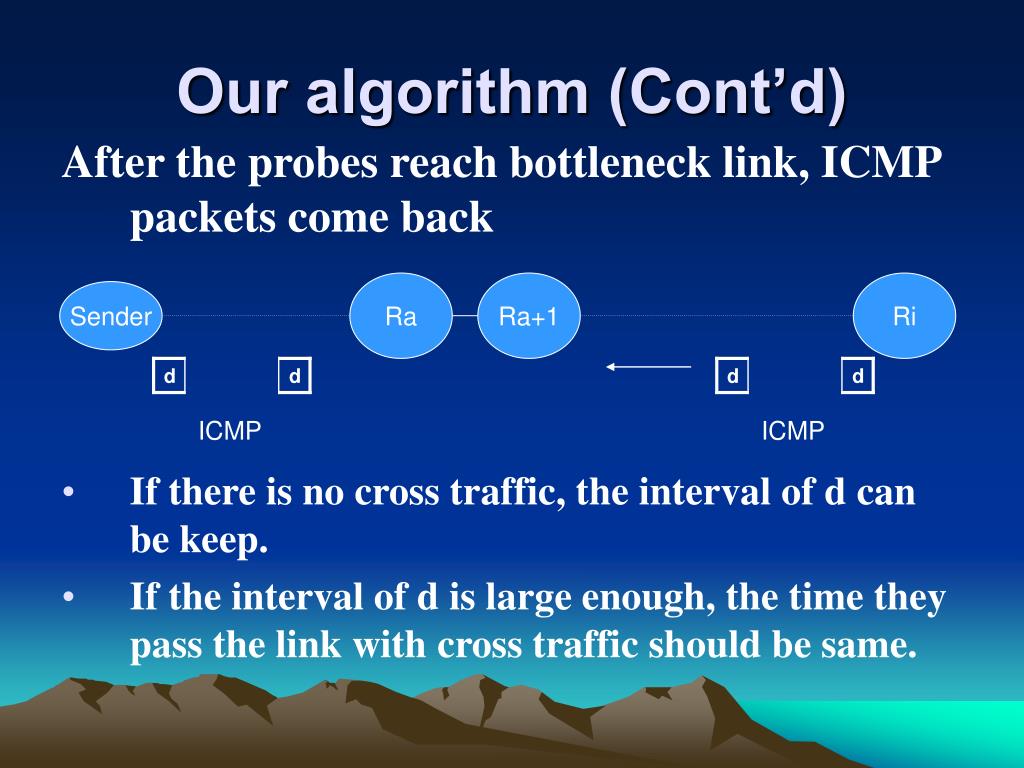 Our algorithm (Cont’d)

After the probes reach bottleneck link, ICMP packets come back

Sender
Ra
Ra+1
Ri
d
d
d
d
ICMP
ICMP

• If there is no cross traffic, the interval of d can be keep.
• If the interval of d is large enough, the time they pass the link with cross traffic should be same.